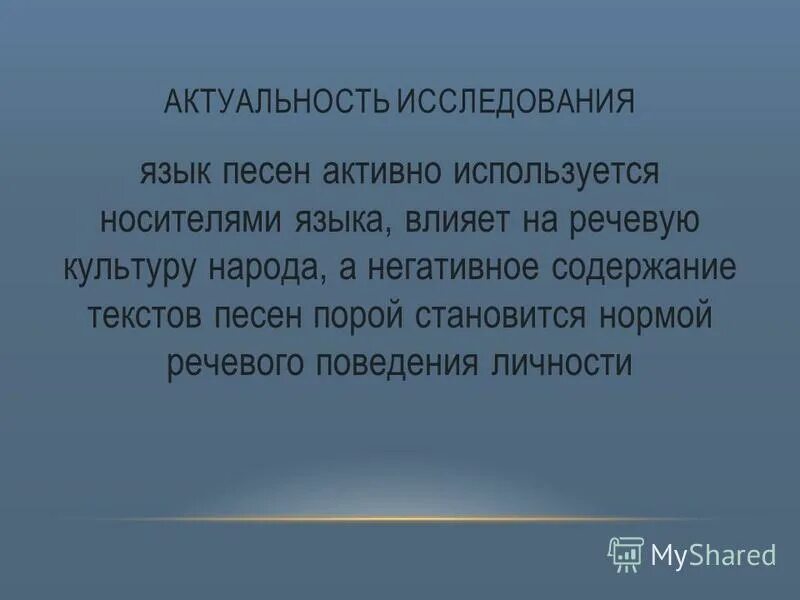 АКТУАЛЬНОСТЬ ИССЛЕДОВАНИЯ

язык песен активно используется носителями языка, влияет на речевую культуру народа, а негативное содержание текстов песен порой становится нормой речевого поведения личности

MyShared